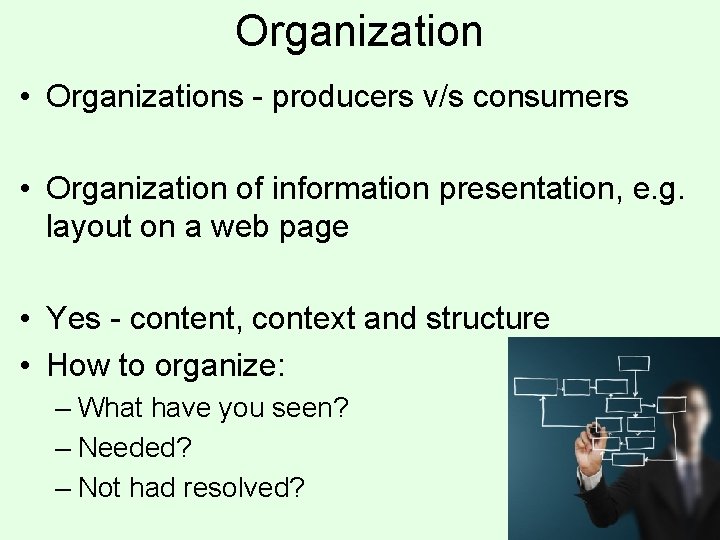 Organization

• Organizations - producers v/s consumers

• Organization of information presentation, e.g. layout on a web page

• Yes - content, context and structure
• How to organize:
– What have you seen?
– Needed?
– Not had resolved?